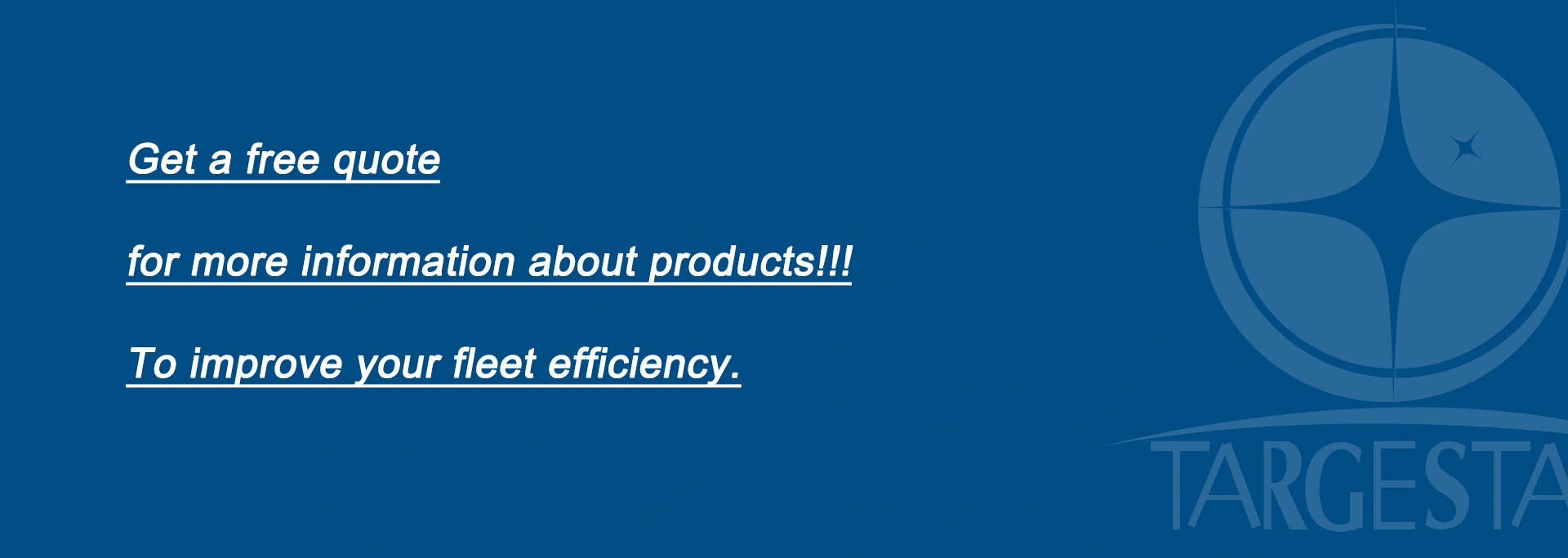 Get a free quote

for more information about products!!!

To improve your fleet efficiency.

TARGESTA